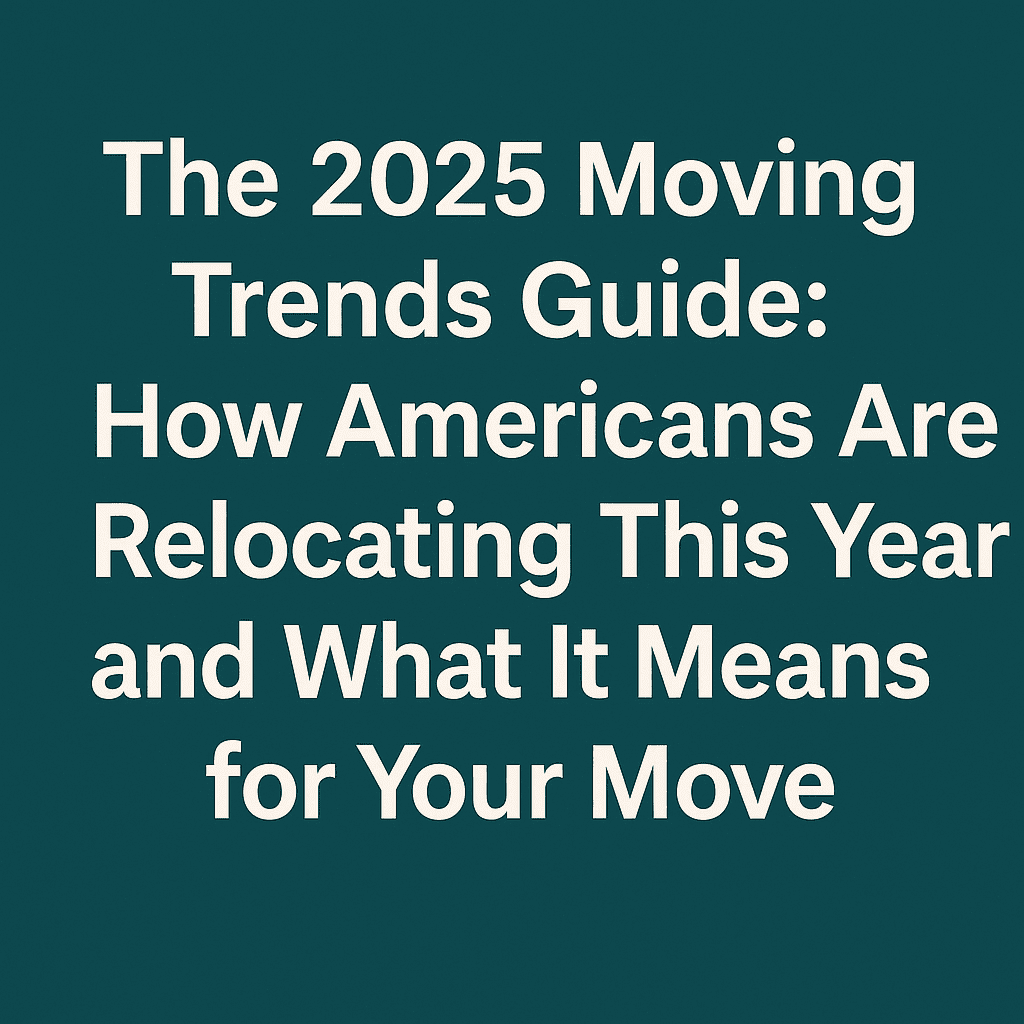 The 2025 Moving Trends Guide: How Americans Are Relocating This Year and What It Means for Your Move